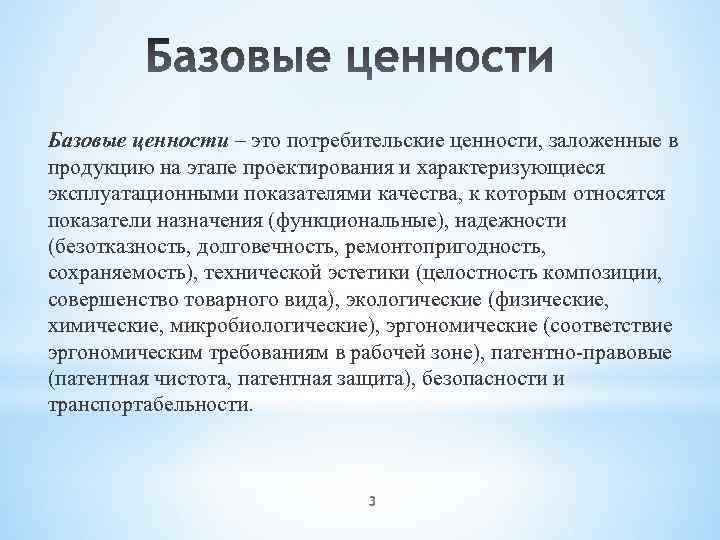 Базовые ценности

Базовые ценности – это потребительские ценности, заложенные в продукцию на этапе проектирования и характеризующиеся эксплуатационными показателями качества, к которым относятся показатели назначения (функциональные), надежности (безотказность, долговечность, ремонтопригодность, сохраняемость), технической эстетики (целостность композиции, совершенство товарного вида), экологические (физические, химические, микробиологические), эргономические (соответствие эргономическим требованиям в рабочей зоне), патентно-правовые (патентная чистота, патентная защита), безопасности и транспортабельности.

3